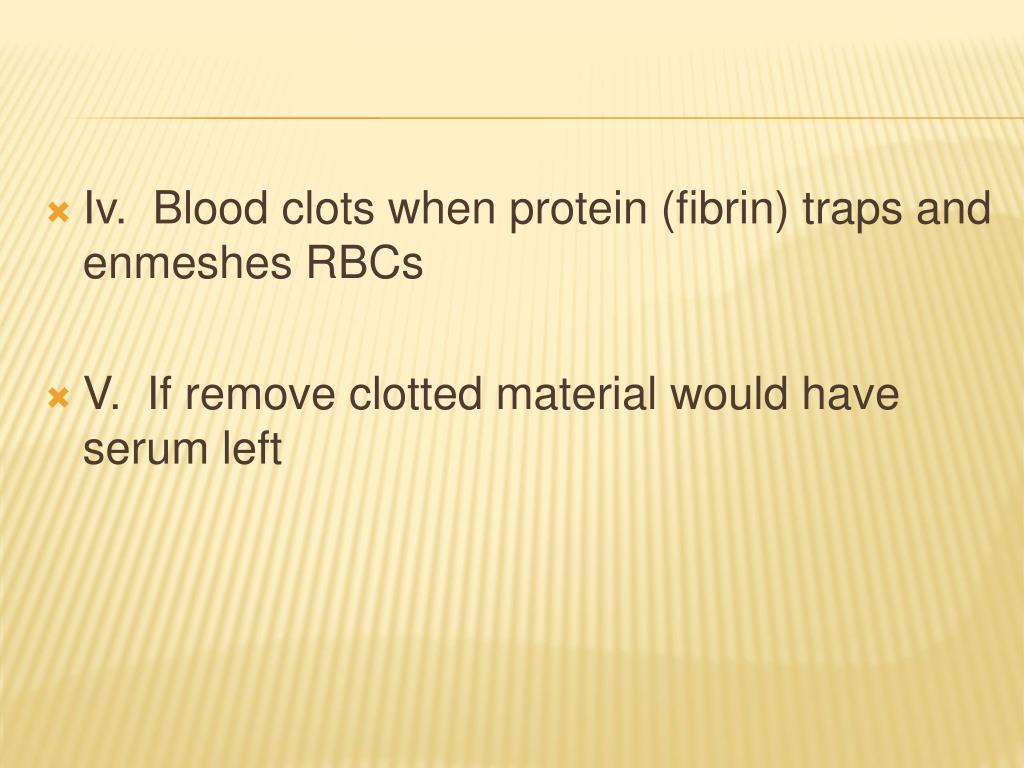 Iv.  Blood clots when protein (fibrin) traps and enmeshes RBCs

V.  If remove clotted material would have serum left